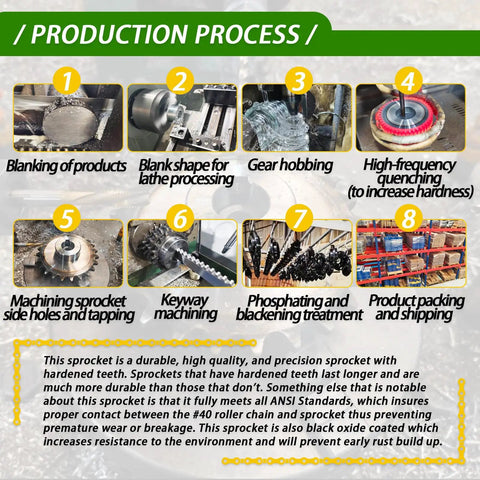 / PRODUCTION PROCESS /

1
Blanking of products

2
Blank shape for lathe processing

3
Gear hobbing

4
High-frequency quenching (to increase hardness)

5
Machining sprocket side holes and tapping

6
Keyway machining

7
Phosphating and blackening treatment

8
Product packing and shipping

This sprocket is a durable, high quality, and precision sprocket with hardened teeth. Sprockets that have hardened teeth last longer and are much more durable than those that don't. Something else that is notable about this sprocket is that it fully meets all ANSI Standards, which insures proper contact between the #40 roller chain and sprocket thus preventing premature wear or breakage. This sprocket is also black oxide coated which increases resistance to the environment and will prevent early rust build up.